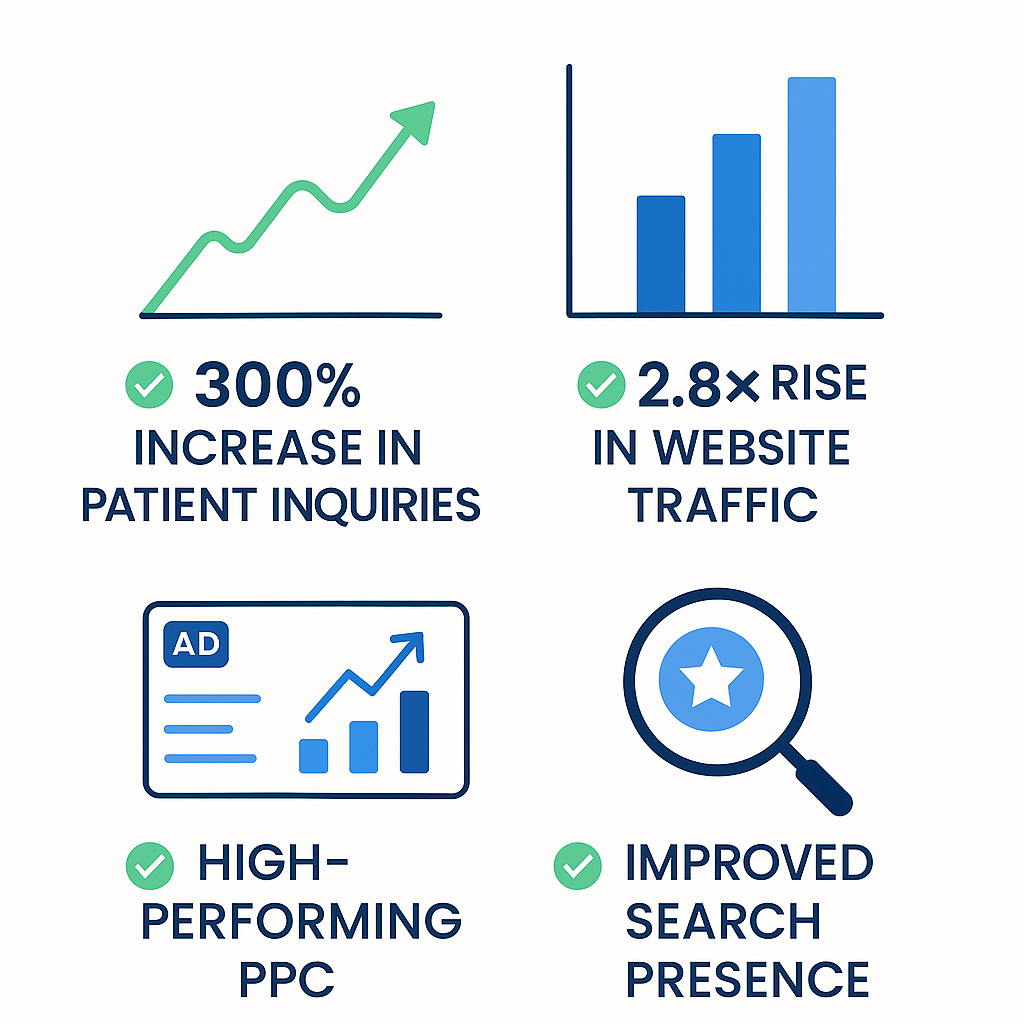 300%
INCREASE IN
PATIENT INQUIRIES

2.8× RISE
IN WEBSITE
TRAFFIC

AD

HIGH-PERFORMING
PPC

IMPROVED
SEARCH
PRESENCE